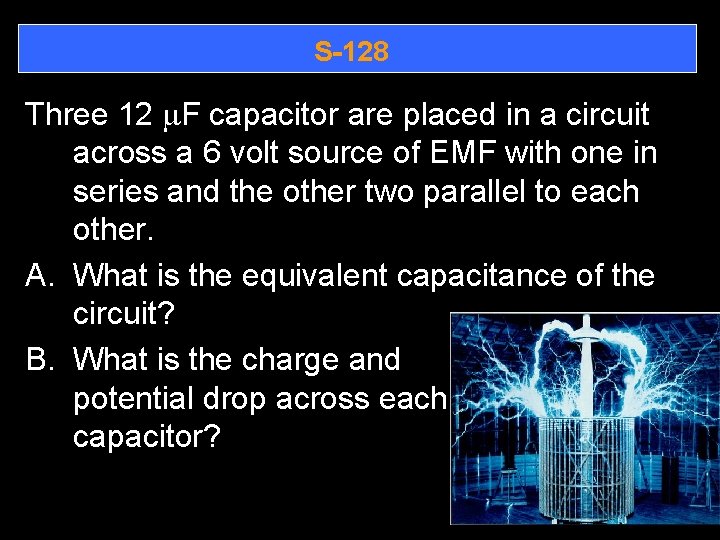 S-128

Three 12 $\mu$F capacitor are placed in a circuit across a 6 volt source of EMF with one in series and the other two parallel to each other.

A. What is the equivalent capacitance of the circuit?

B. What is the charge and potential drop across each capacitor?